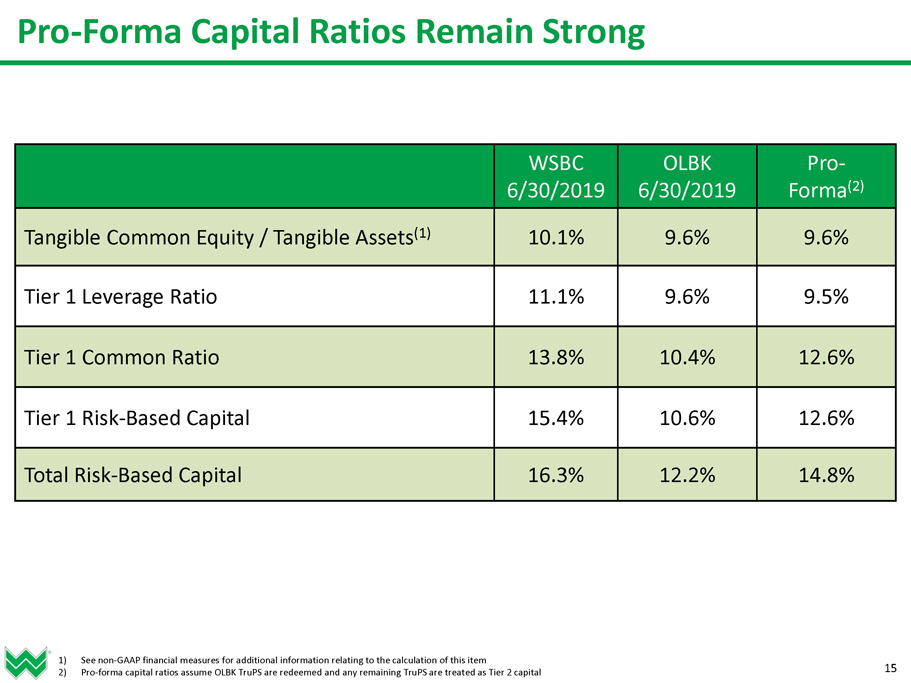 Pro-Forma Capital Ratios Remain Strong

| | WSBC 6/30/2019 | OLBK 6/30/2019 | Pro-Forma$^{(2)}$ |
|---|---|---|---|
| Tangible Common Equity / Tangible Assets$^{(1)}$ | 10.1% | 9.6% | 9.6% |
| Tier 1 Leverage Ratio | 11.1% | 9.6% | 9.5% |
| Tier 1 Common Ratio | 13.8% | 10.4% | 12.6% |
| Tier 1 Risk-Based Capital | 15.4% | 10.6% | 12.6% |
| Total Risk-Based Capital | 16.3% | 12.2% | 14.8% |

1) See non-GAAP financial measures for additional information relating to the calculation of this item
2) Pro-forma capital ratios assume OLBK TruPS are redeemed and any remaining TruPS are treated as Tier 2 capital

15